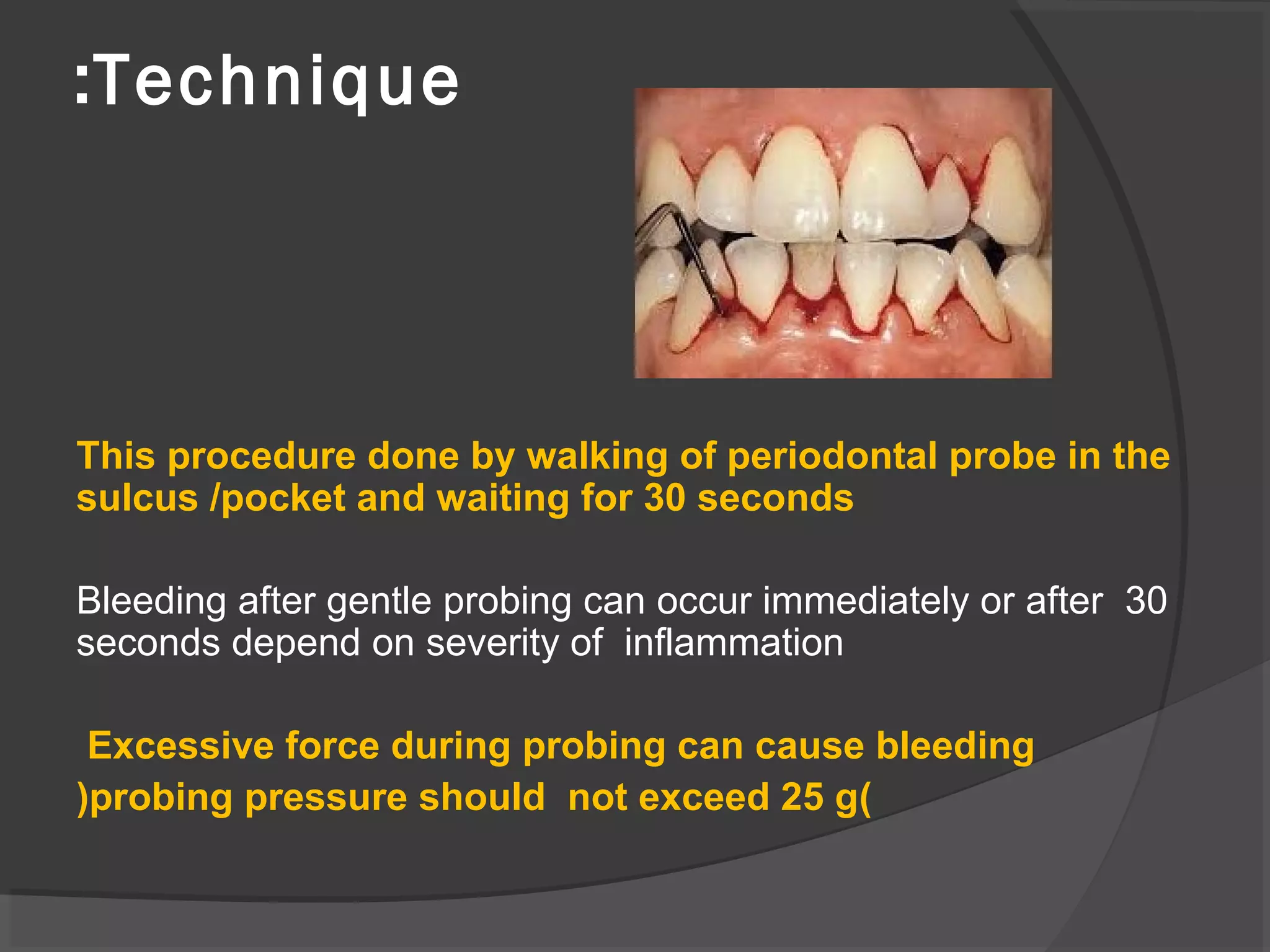 :Technique

This procedure done by walking of periodontal probe in the sulcus /pocket and waiting for 30 seconds

Bleeding after gentle probing can occur immediately or after 30 seconds depend on severity of inflammation

Excessive force during probing can cause bleeding )probing pressure should not exceed 25 g(